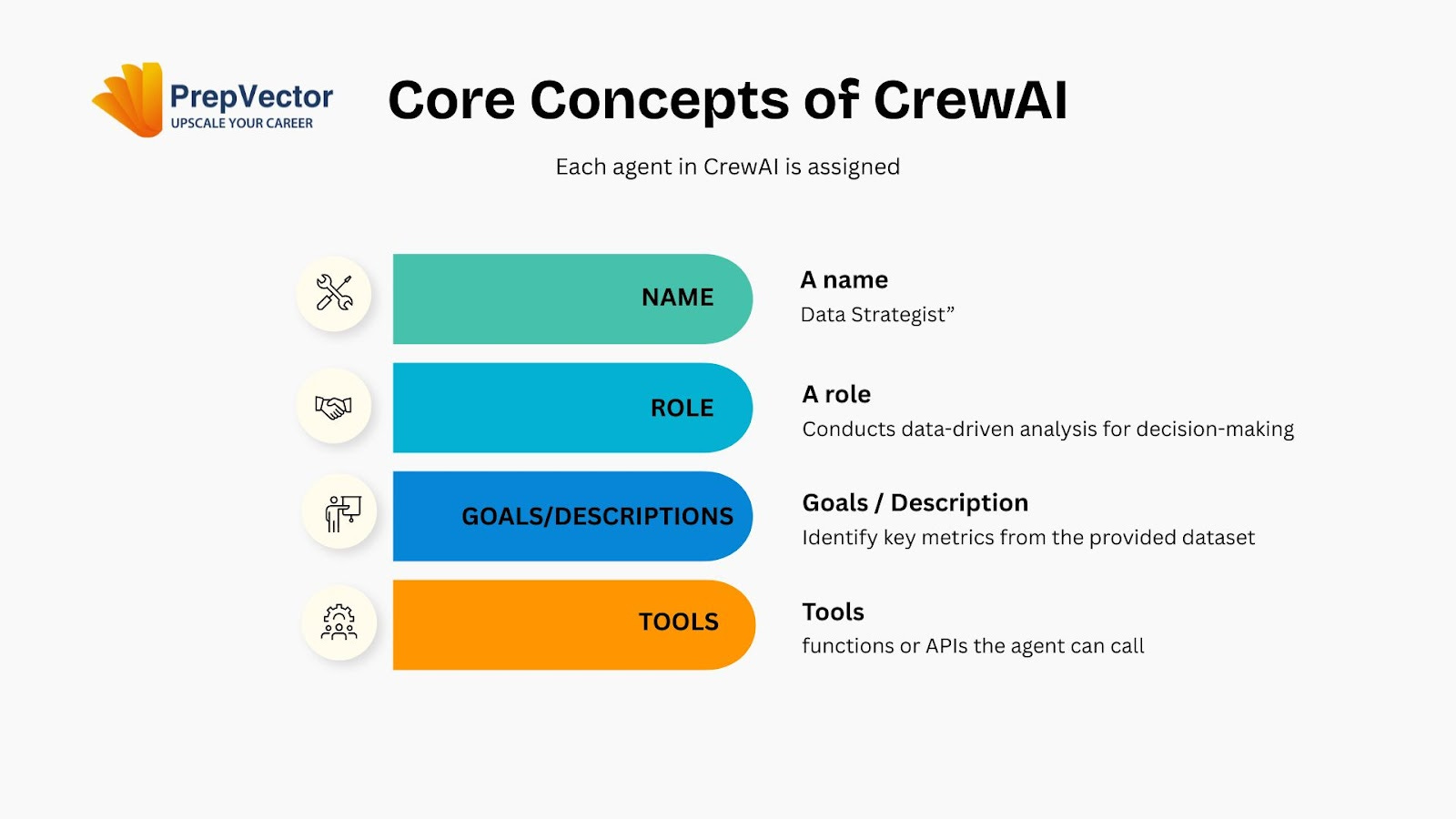 PrepVector
UPSCALE YOUR CAREER

Core Concepts of CrewAI

Each agent in CrewAI is assigned

NAME

A name
Data Strategist”

ROLE

A role
Conducts data-driven analysis for decision-making

GOALS/DESCRIPTIONS

Goals / Description
Identify key metrics from the provided dataset

TOOLS

Tools
functions or APIs the agent can call